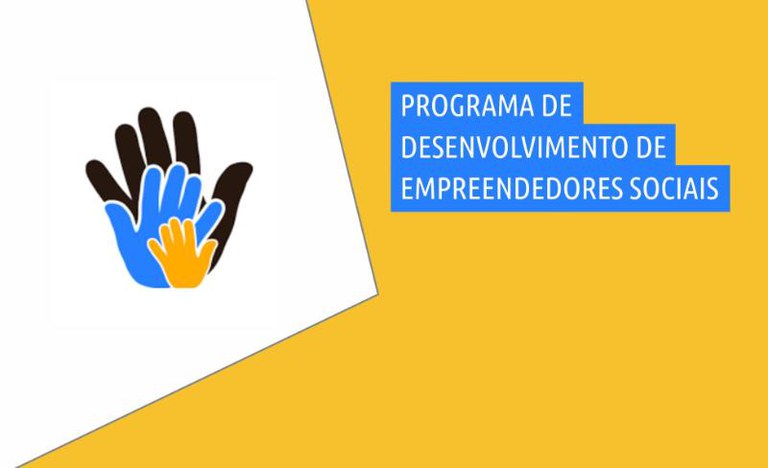 PROGRAMA DE
DESENVOLVIMENTO DE
EMPREENDEDORES SOCIAIS